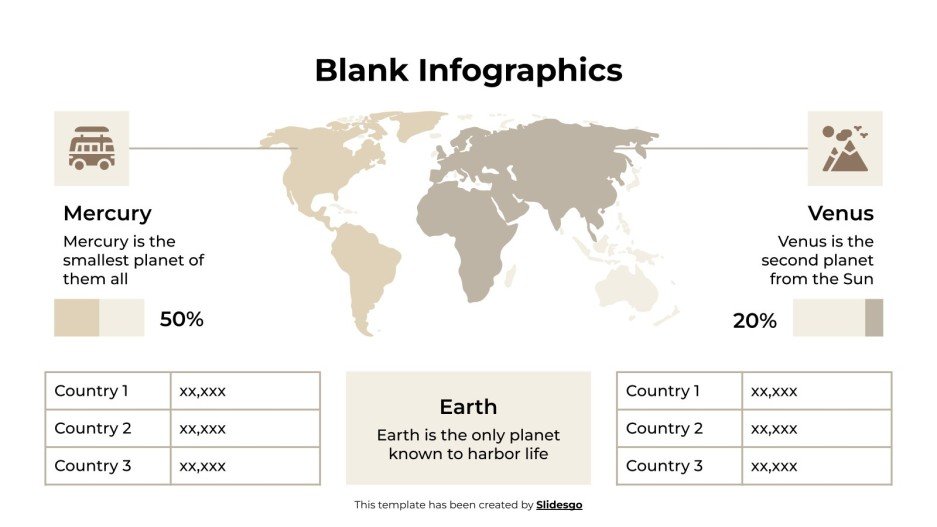 Blank Infographics

Mercury

Mercury is the smallest planet of them all

50%

Venus

Venus is the second planet from the Sun

20%

| Country 1 | xx,xxx |
|---|---|
| Country 2 | xx,xxx |
| Country 3 | xx,xxx |

Earth

Earth is the only planet known to harbor life

| Country 1 | xx,xxx |
|---|---|
| Country 2 | xx,xxx |
| Country 3 | xx,xxx |

This template has been created by Slidesgo